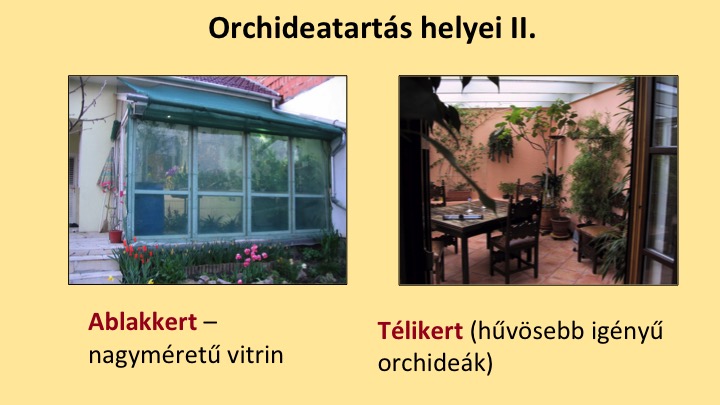 Orchideatartás helyei II.

Ablakkert – nagyméretű vitrin

Télikert (hűvösebb igényű orchideák)